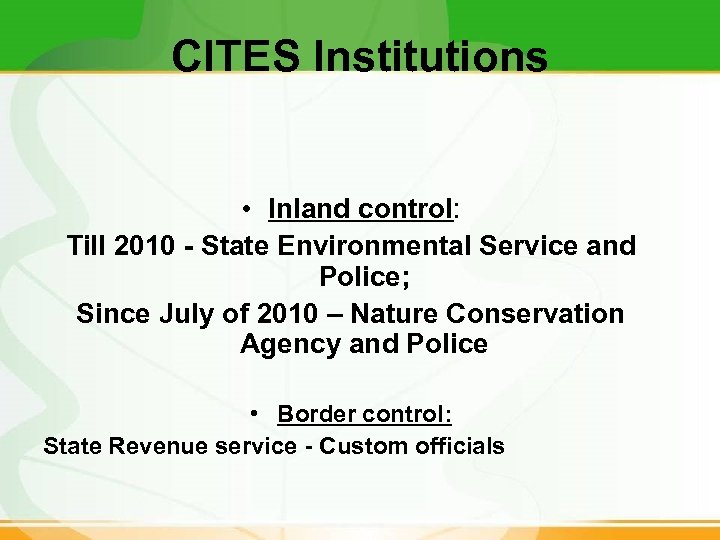 CITES Institutions

• Inland control:

Till 2010 - State Environmental Service and Police;

Since July of 2010 – Nature Conservation Agency and Police

• Border control:

State Revenue service - Custom officials